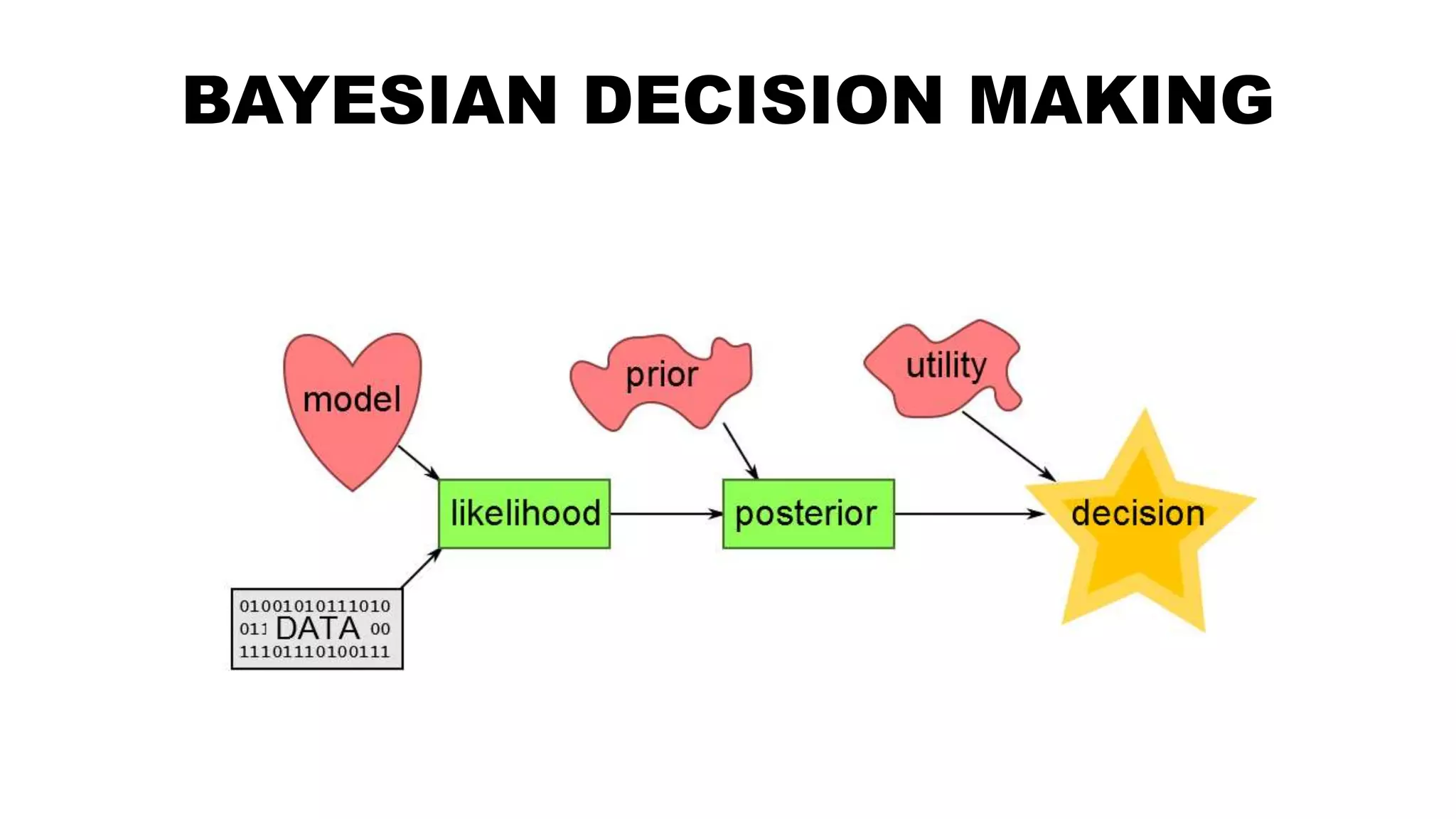 BAYESIAN DECISION MAKING

model

prior

utility

likelihood

posterior

decision

01001010111010
011 DATA 00
11101110100111